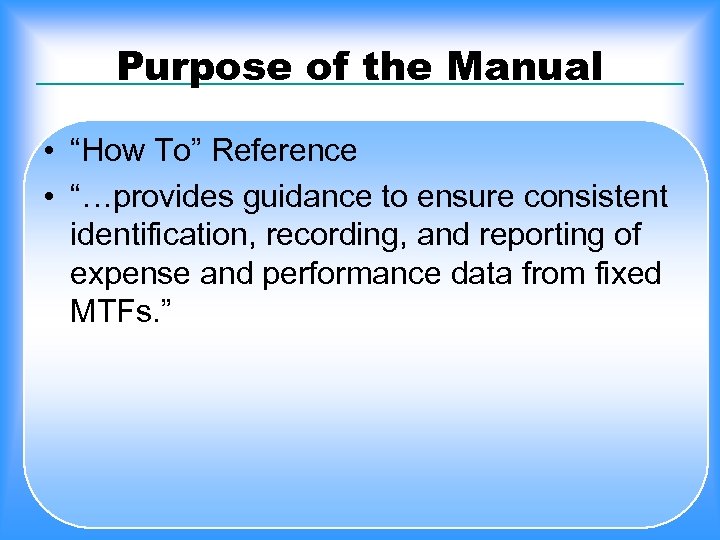 Purpose of the Manual

• “How To” Reference
• “…provides guidance to ensure consistent identification, recording, and reporting of expense and performance data from fixed MTFs.”